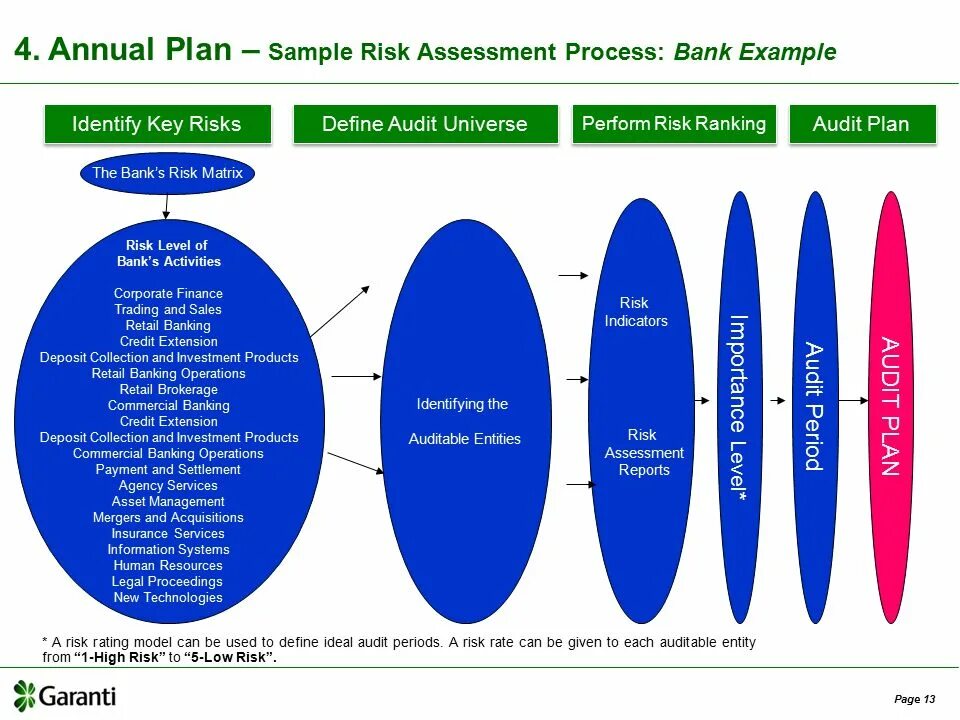 4. Annual Plan – Sample Risk Assessment Process: Bank Example

Identify Key Risks

Define Audit Universe

Perform Risk Ranking

Audit Plan

The Bank's Risk Matrix

Risk Level of Bank's Activities

Corporate Finance
Trading and Sales
Retail Banking
Credit Extension
Deposit Collection and Investment Products
Retail Banking Operations
Retail Brokerage
Commercial Banking
Credit Extension
Deposit Collection and Investment Products
Commercial Banking Operations
Payment and Settlement
Agency Services
Asset Management
Mergers and Acquisitions
Insurance Services
Information Systems
Human Resources
Legal Proceedings
New Technologies

Identifying the Auditable Entities

Risk Indicators

Risk Assessment Reports

Importance Level*

Audit Period

AUDIT PLAN

* A risk rating model can be used to define ideal audit periods. A risk rate can be given to each auditable entity from "1-High Risk" to "5-Low Risk".

Garanti

Page 13